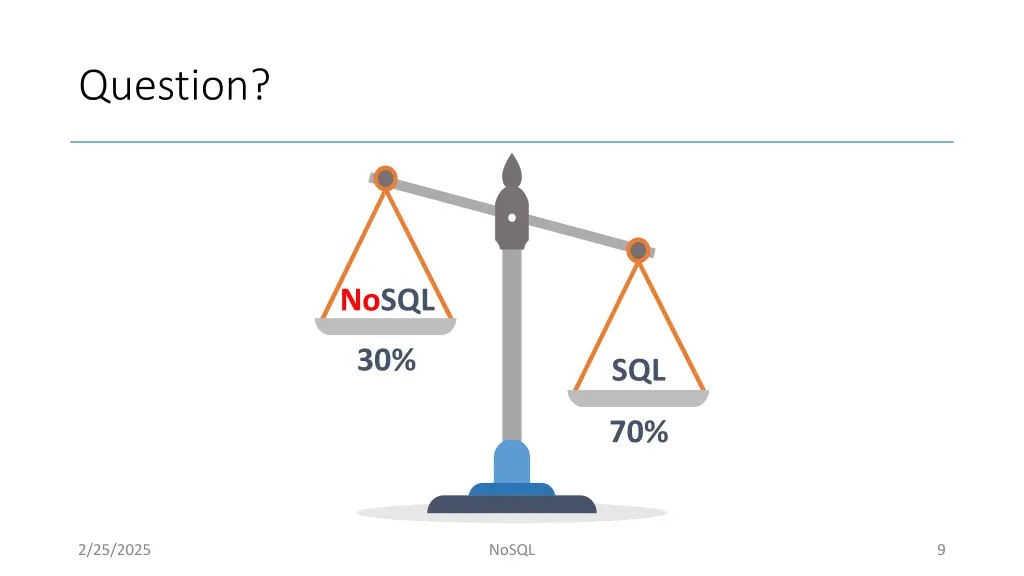 Question?

NoSQL
30%

SQL
70%

2/25/2025
NoSQL
9